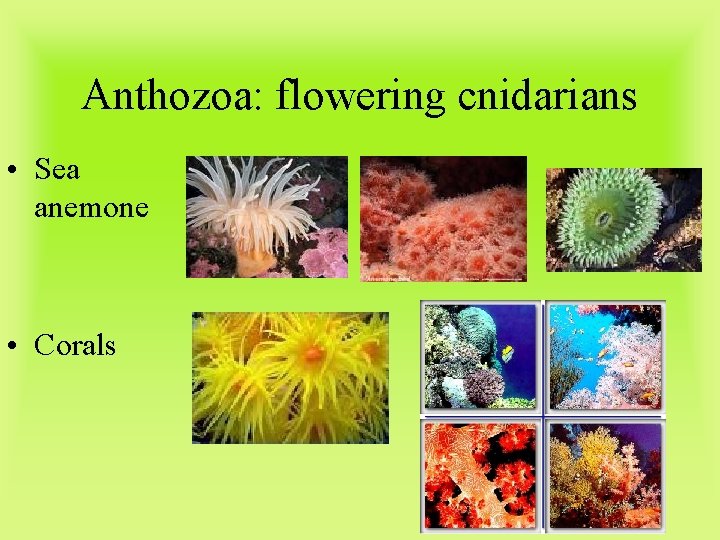 Anthozoa: flowering cnidarians

• Sea anemone

• Corals